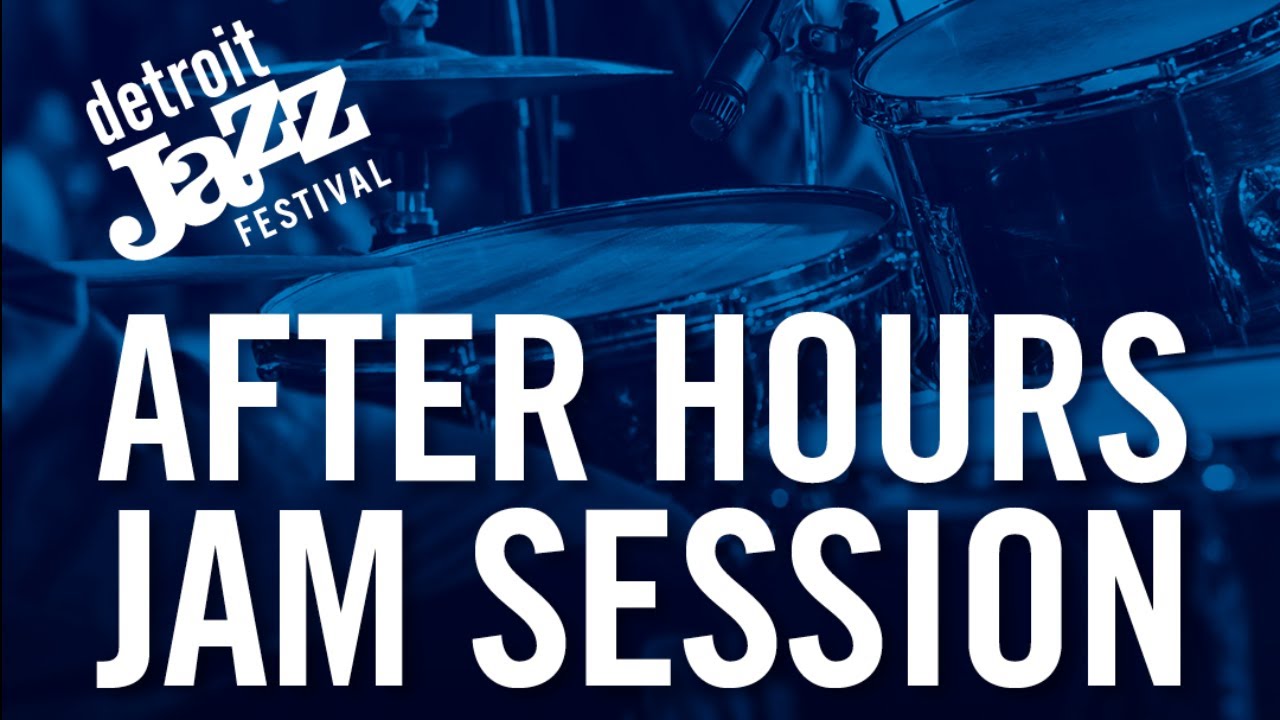 detroit
Jazz
FESTIVAL

AFTER HOURS
JAM SESSION